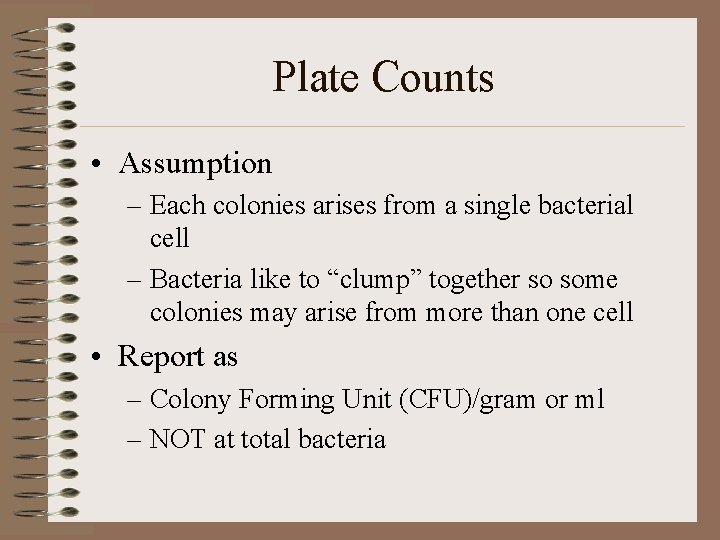 Plate Counts

• Assumption
– Each colonies arises from a single bacterial cell
– Bacteria like to “clump” together so some colonies may arise from more than one cell

• Report as
– Colony Forming Unit (CFU)/gram or ml
– NOT at total bacteria